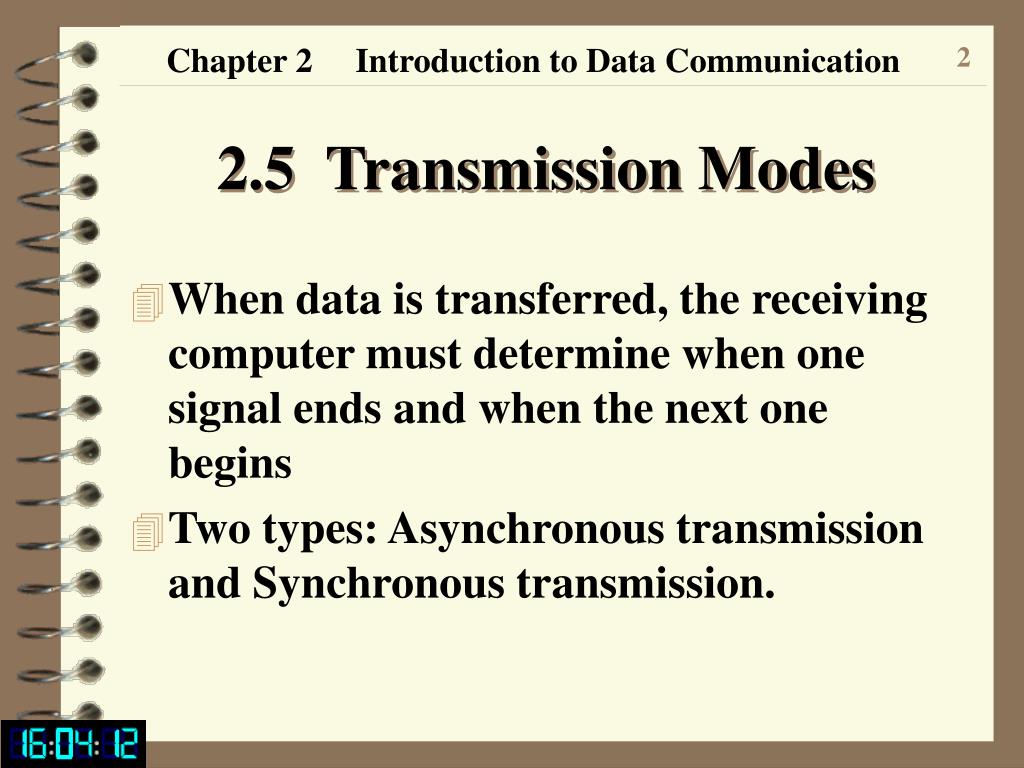 Chapter 2 Introduction to Data Communication

2

2.5 Transmission Modes

When data is transferred, the receiving computer must determine when one signal ends and when the next one begins

Two types: Asynchronous transmission and Synchronous transmission.

16:04:12